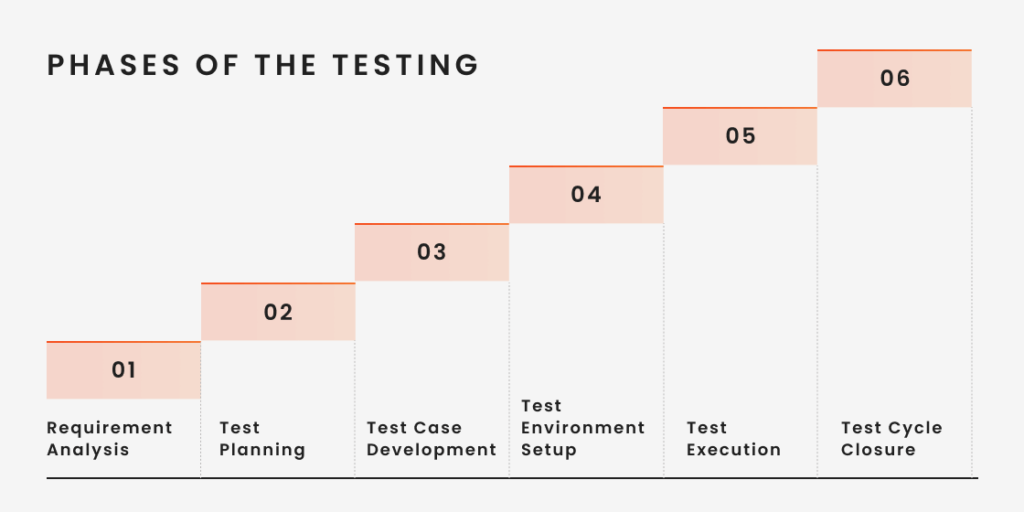 PHASES OF THE TESTING

01
Requirement Analysis

02
Test Planning

03
Test Case Development

04
Test Environment Setup

05
Test Execution

06
Test Cycle Closure